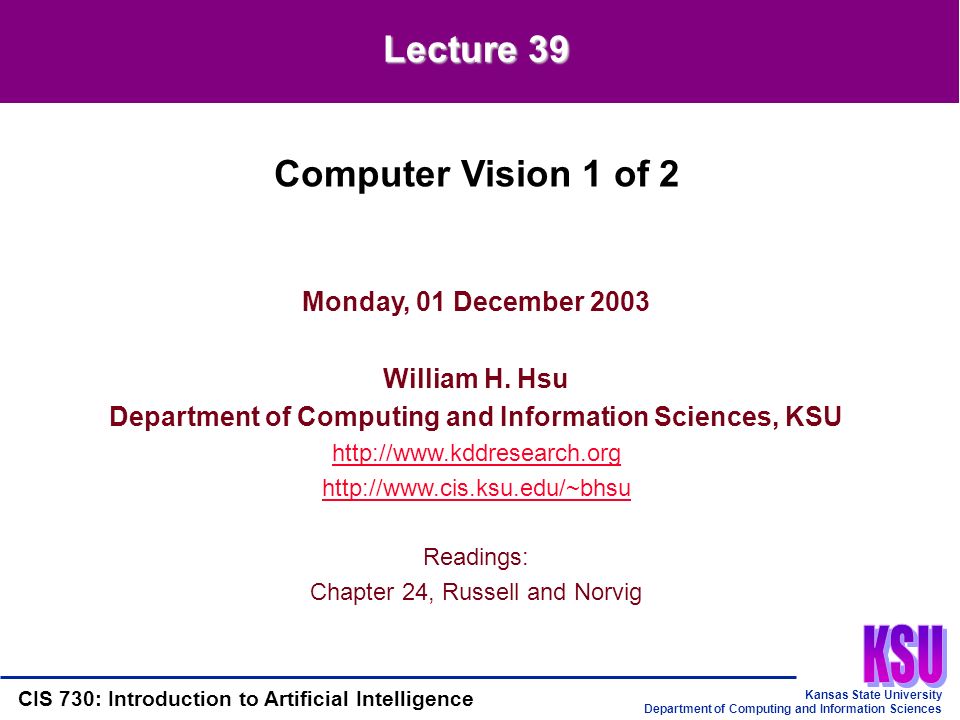 Lecture 39

Computer Vision 1 of 2

Monday, 01 December 2003

William H. Hsu
Department of Computing and Information Sciences, KSU
http://www.kddresearch.org
http://www.cis.ksu.edu/~bhsu

Readings:
Chapter 24, Russell and Norvig

KSU

CIS 730: Introduction to Artificial Intelligence

Kansas State University
Department of Computing and Information Sciences